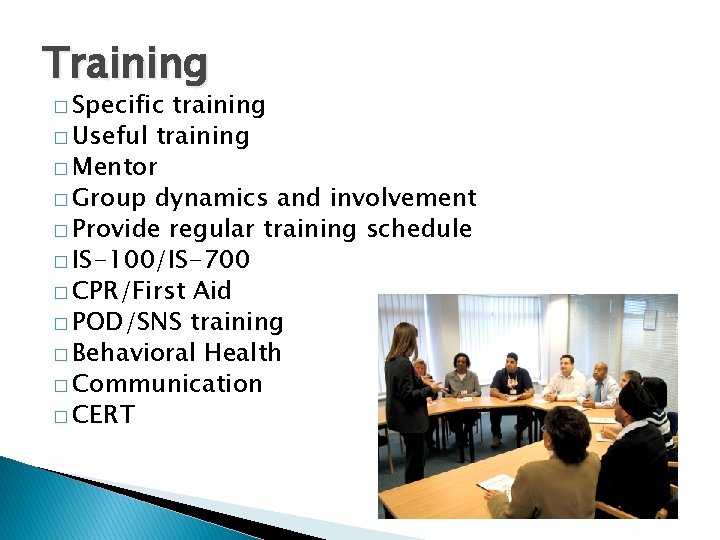 Training

□ Specific training
□ Useful training
□ Mentor
□ Group dynamics and involvement
□ Provide regular training schedule
□ IS-100/IS-700
□ CPR/First Aid
□ POD/SNS training
□ Behavioral Health
□ Communication
□ CERT